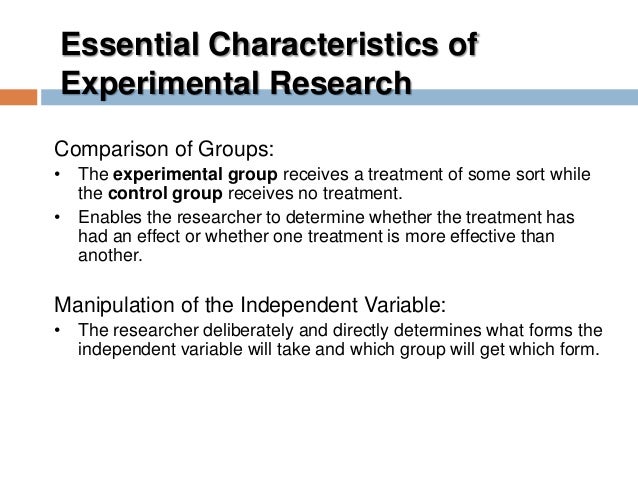 Essential Characteristics of Experimental Research

Comparison of Groups:
• The experimental group receives a treatment of some sort while the control group receives no treatment.
• Enables the researcher to determine whether the treatment has had an effect or whether one treatment is more effective than another.

Manipulation of the Independent Variable:
• The researcher deliberately and directly determines what forms the independent variable will take and which group will get which form.